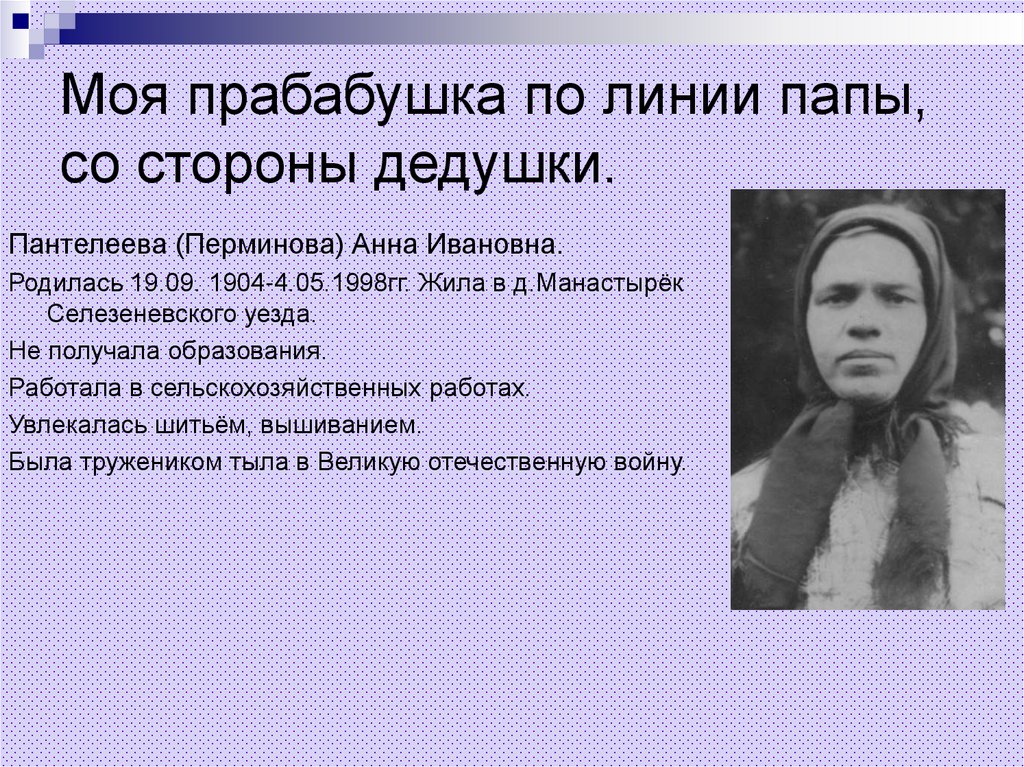 Моя прабабушка по линии папы, со стороны дедушки.

Пантелеева (Перминова) Анна Ивановна.

Родилась 19.09. 1904-4.05.1998гг. Жила в д.Манастырёк Селезеневского уезда.

Не получала образования.

Работала в сельскохозяйственных работах.

Увлекалась шитьём, вышиванием.

Была тружеником тыла в Великую отечественную войну.